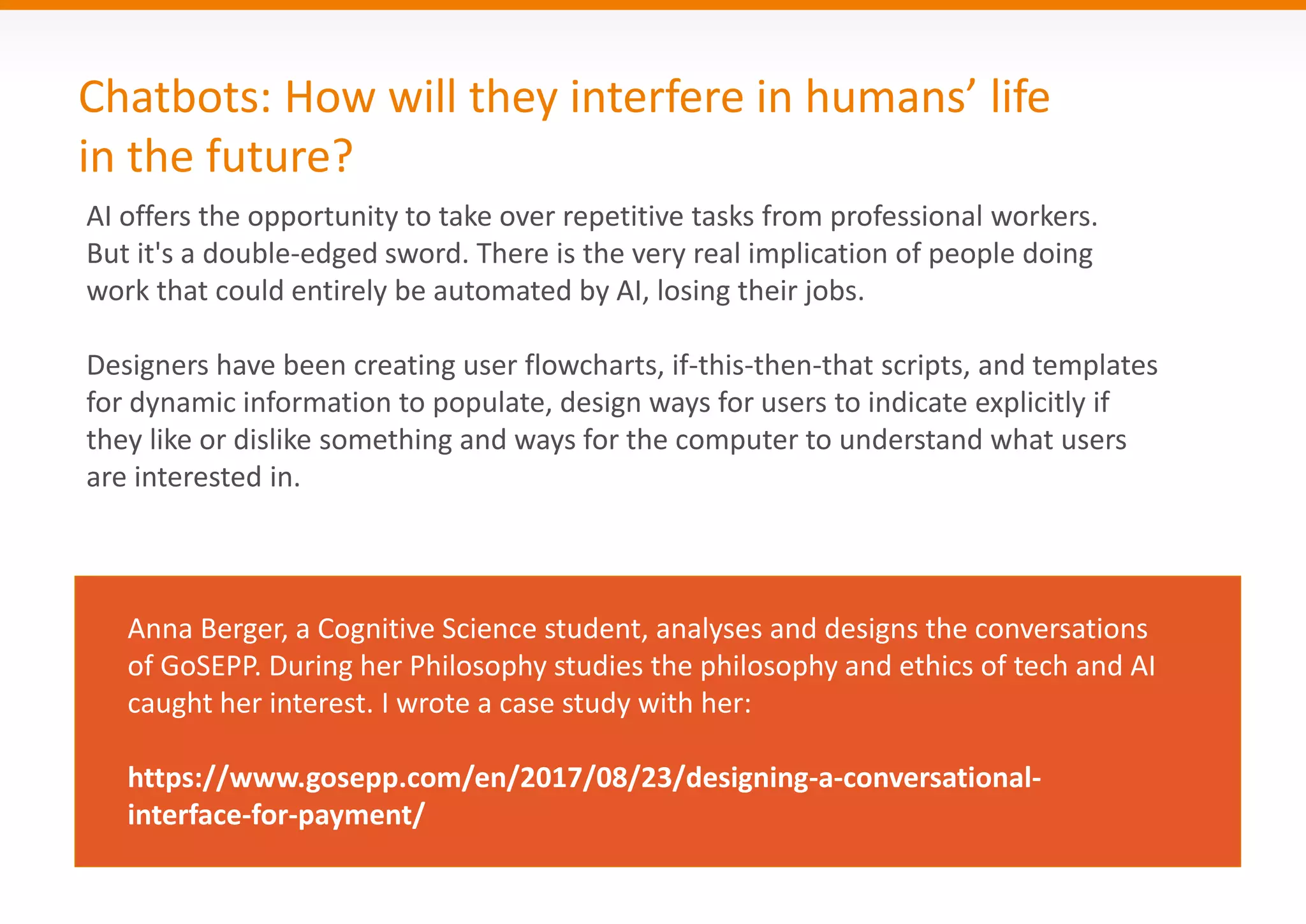 Chatbots: How will they interfere in humans' life in the future?

AI offers the opportunity to take over repetitive tasks from professional workers. But it's a double-edged sword. There is the very real implication of people doing work that could entirely be automated by AI, losing their jobs.

Designers have been creating user flowcharts, if-this-then-that scripts, and templates for dynamic information to populate, design ways for users to indicate explicitly if they like or dislike something and ways for the computer to understand what users are interested in.

Anna Berger, a Cognitive Science student, analyses and designs the conversations of GoSEPP. During her Philosophy studies the philosophy and ethics of tech and AI caught her interest. I wrote a case study with her:

https://www.gosepp.com/en/2017/08/23/designing-a-conversational-interface-for-payment/